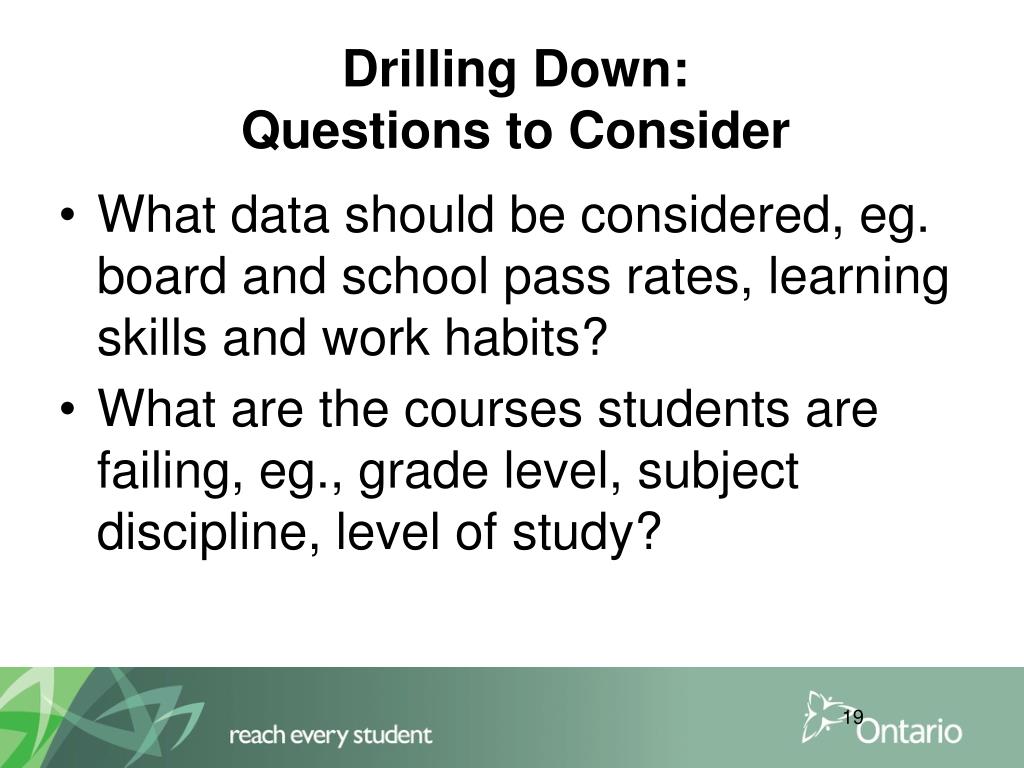 Drilling Down:
Questions to Consider

• What data should be considered, eg. board and school pass rates, learning skills and work habits?
• What are the courses students are failing, eg., grade level, subject discipline, level of study?

reach every student

19

Ontario